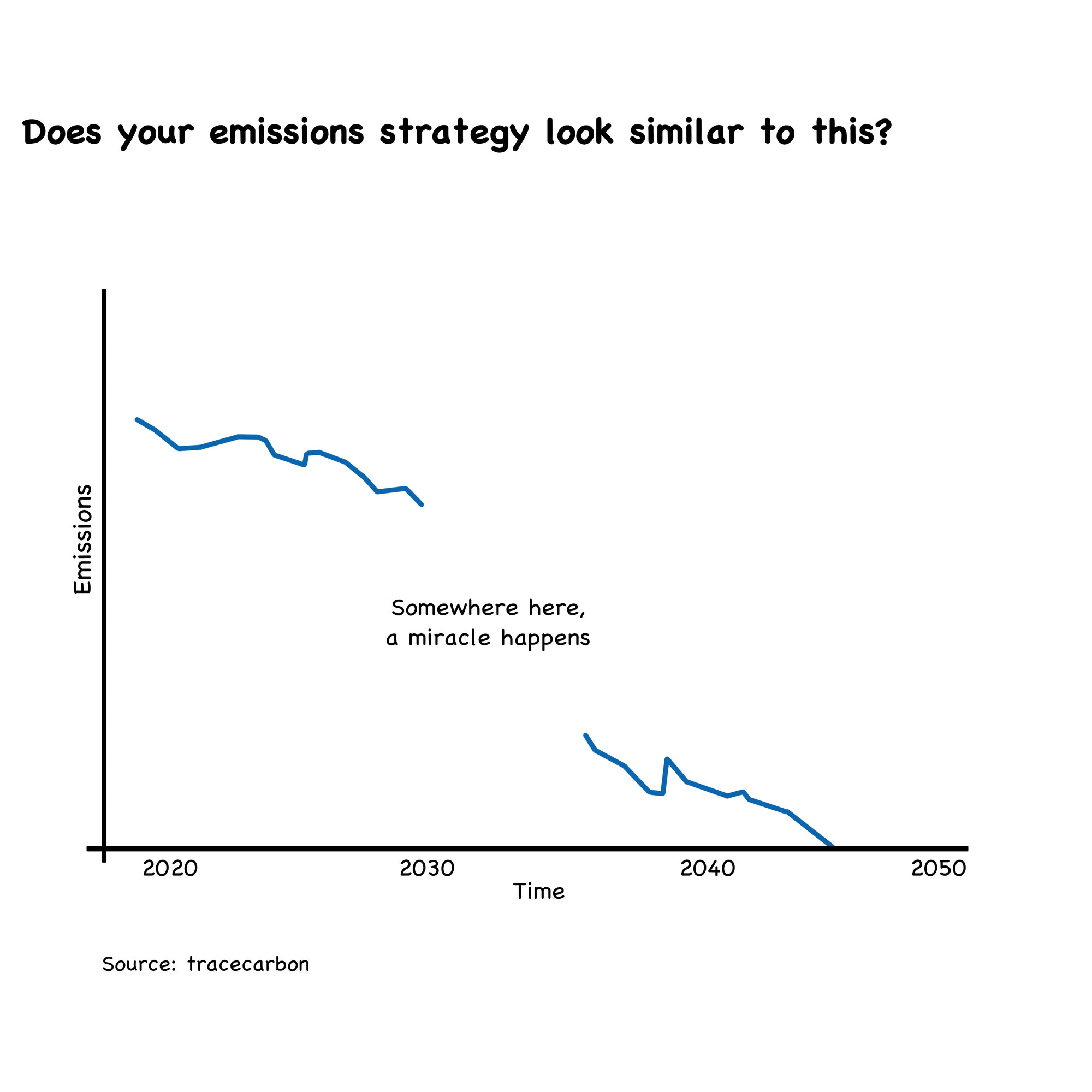 Does your emissions strategy look similar to this?

Emissions

Somewhere here,
a miracle happens

2020
2030
2040
2050
Time

Source: tracecarbon